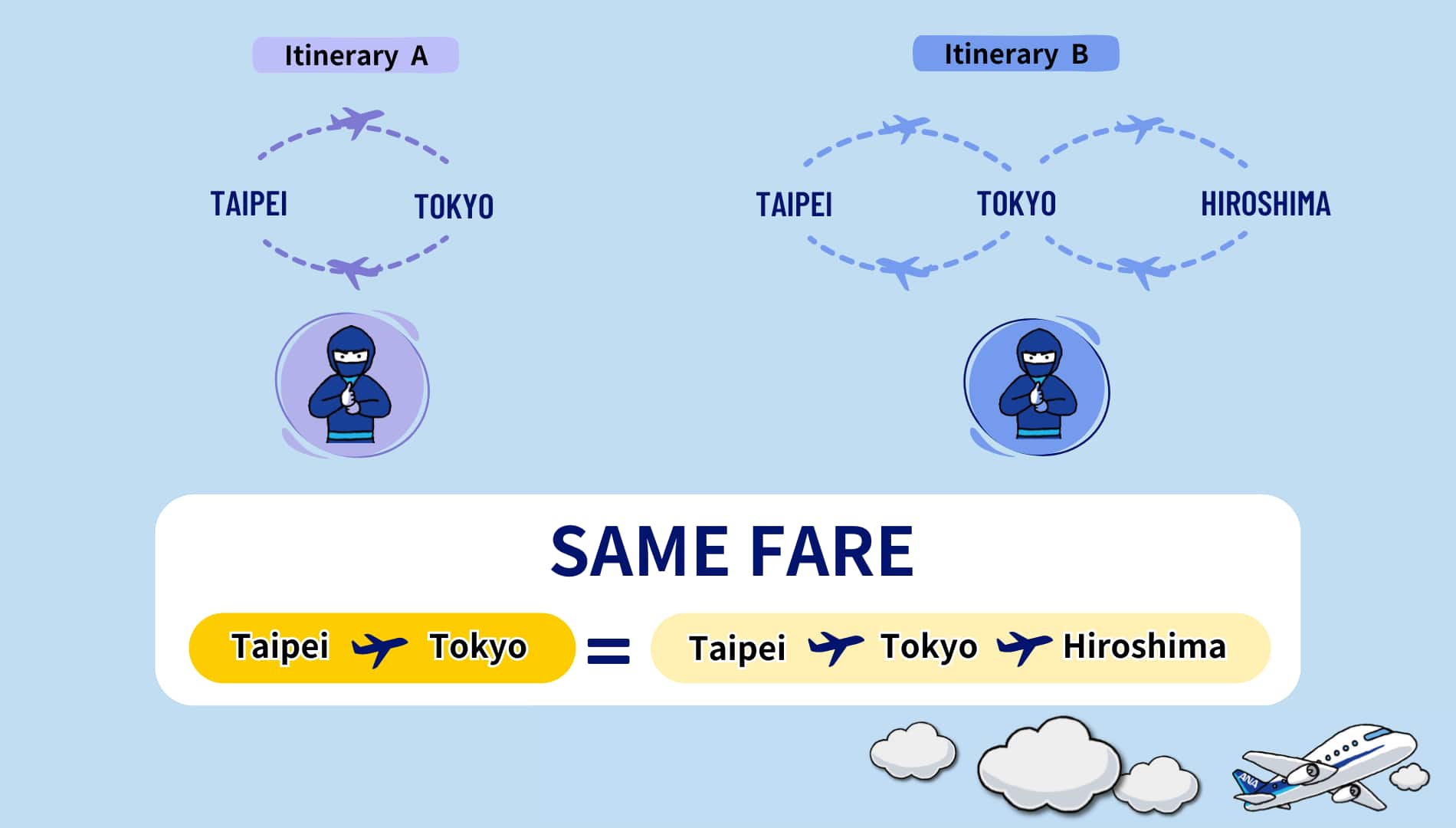 Itinerary A

TAIPEI TOKYO

Itinerary B

TAIPEI TOKYO HIROSHIMA

SAME FARE

Taipei Tokyo = Taipei Tokyo Hiroshima

ANA